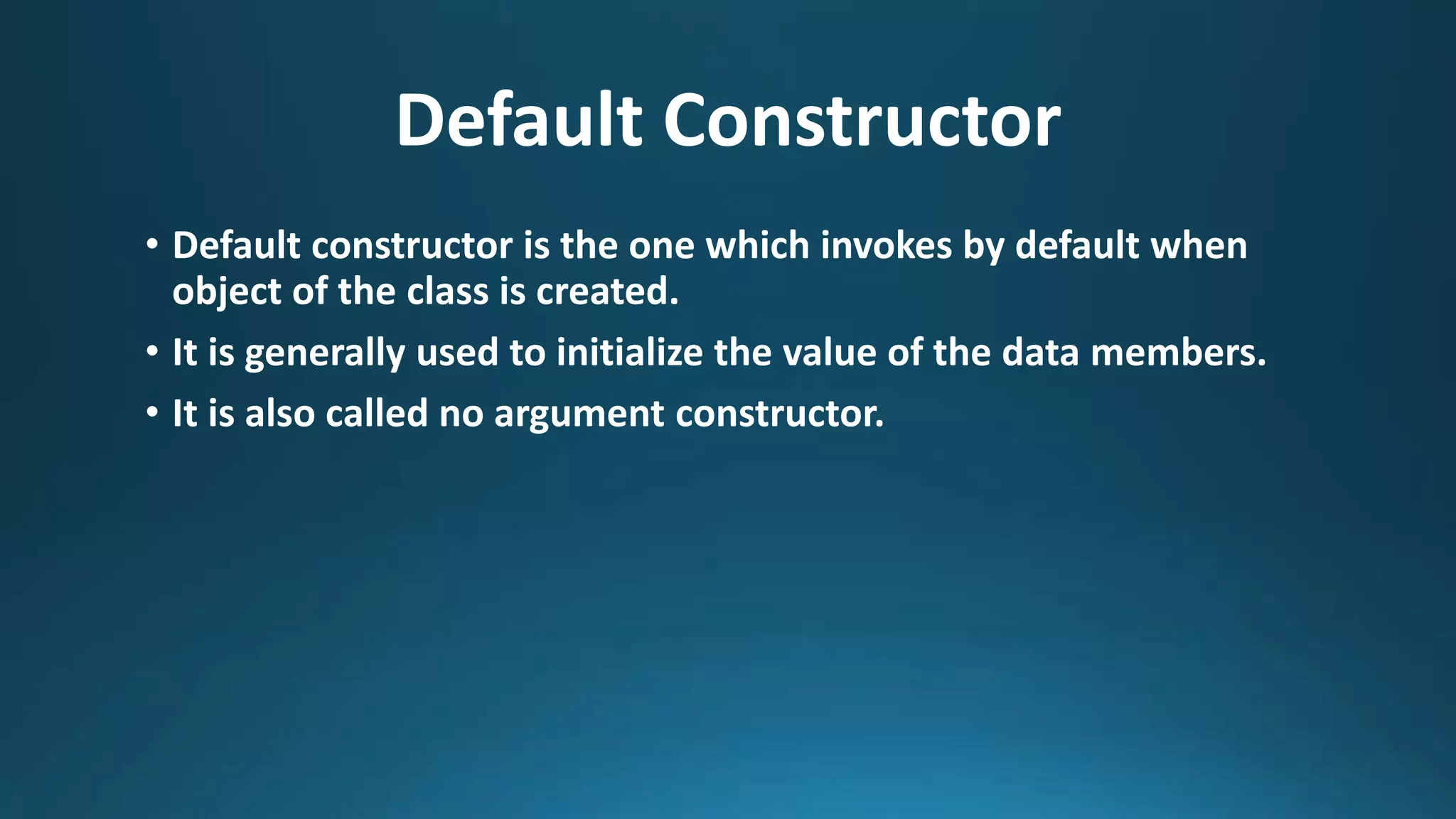 Default Constructor

• Default constructor is the one which invokes by default when object of the class is created.
• It is generally used to initialize the value of the data members.
• It is also called no argument constructor.